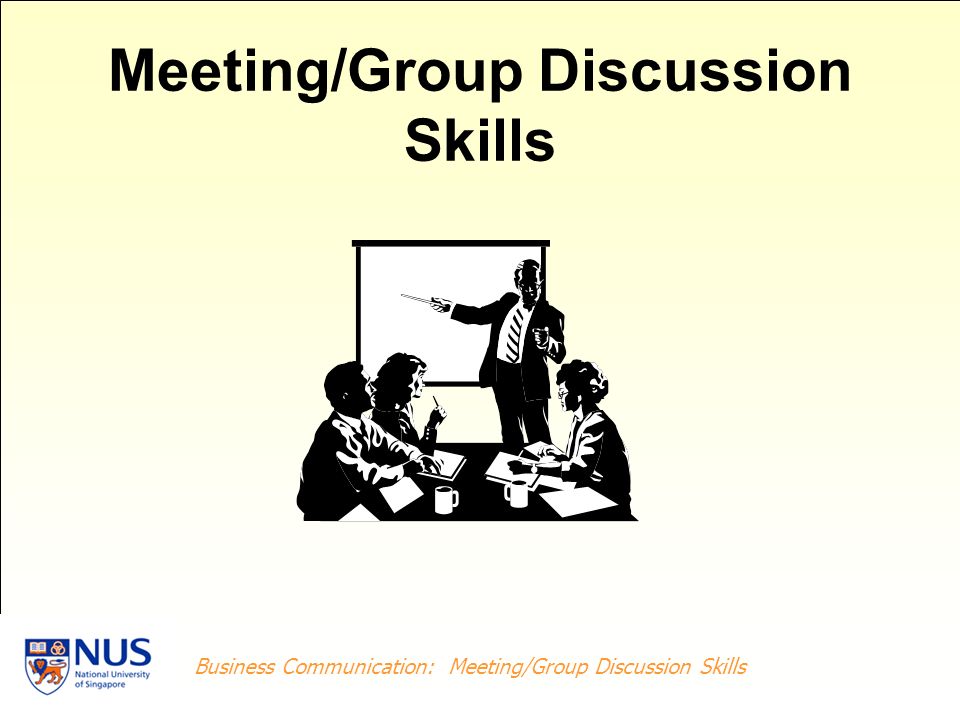 Meeting/Group Discussion Skills

NUS
National University of Singapore

Business Communication: Meeting/Group Discussion Skills